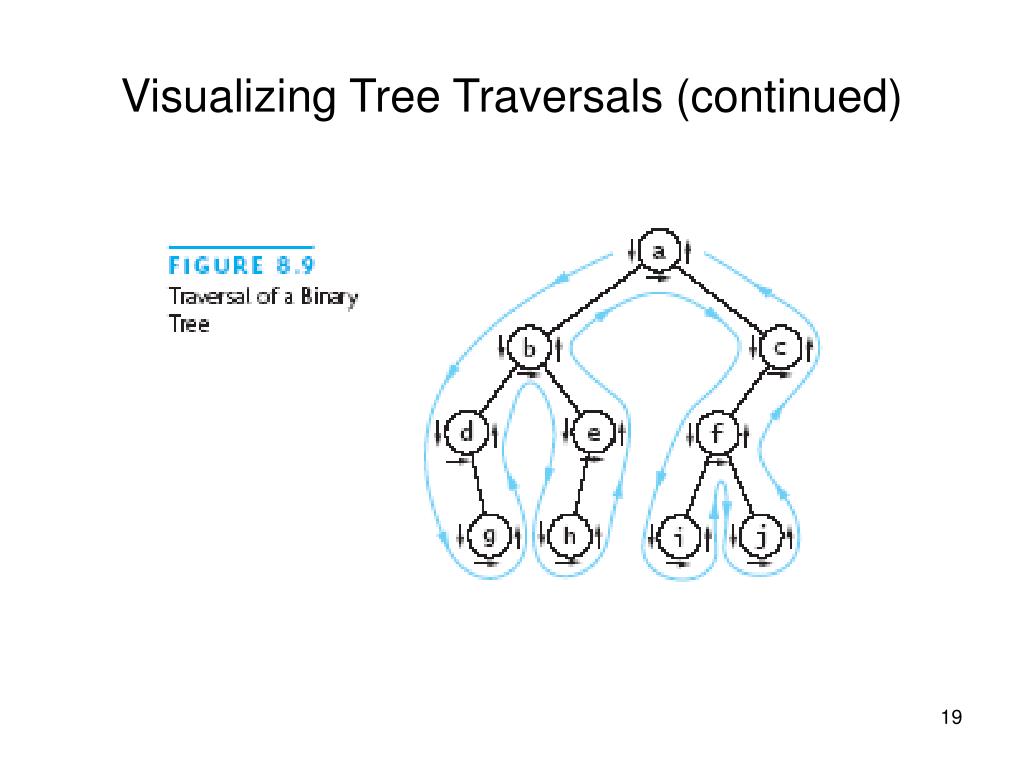 Visualizing Tree Traversals (continued)

FIGURE 8.9
Traversal of a Binary Tree

a
b
c
d
e
f
g
h
i
j

19